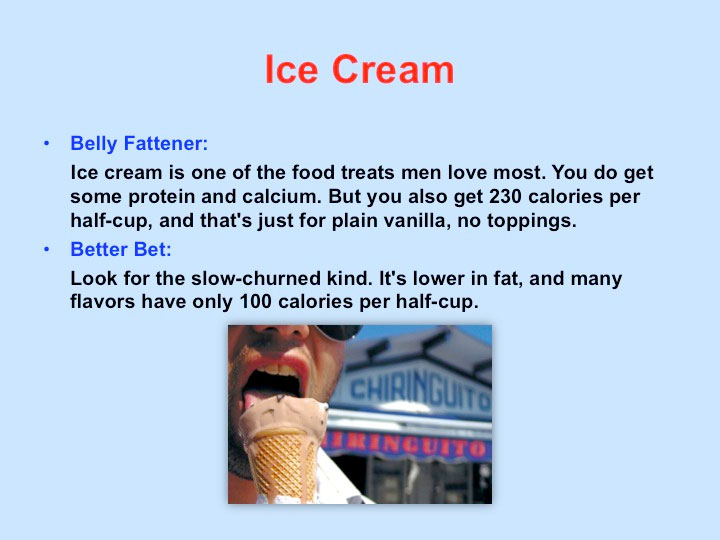 Ice Cream

• Belly Fattener:

Ice cream is one of the food treats men love most. You do get some protein and calcium. But you also get 230 calories per half-cup, and that's just for plain vanilla, no toppings.

• Better Bet:

Look for the slow-churned kind. It's lower in fat, and many flavors have only 100 calories per half-cup.

CHIRINGUITO

IRINGUITO